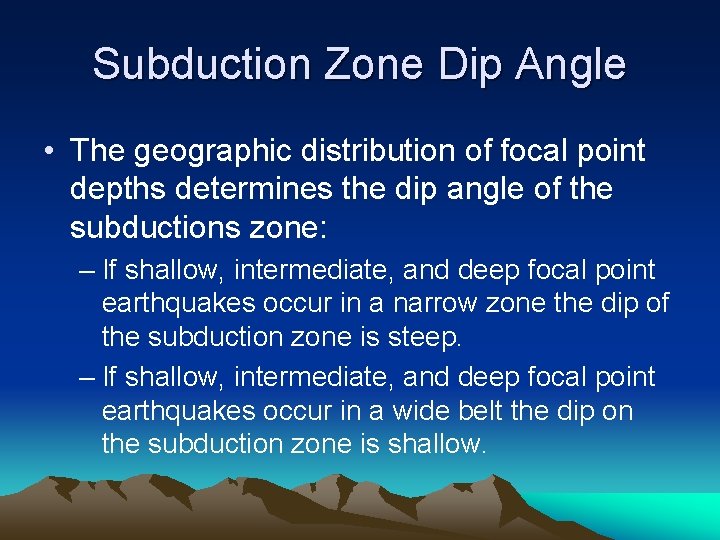 Subduction Zone Dip Angle

• The geographic distribution of focal point depths determines the dip angle of the subductions zone:

– If shallow, intermediate, and deep focal point earthquakes occur in a narrow zone the dip of the subduction zone is steep.

– If shallow, intermediate, and deep focal point earthquakes occur in a wide belt the dip on the subduction zone is shallow.